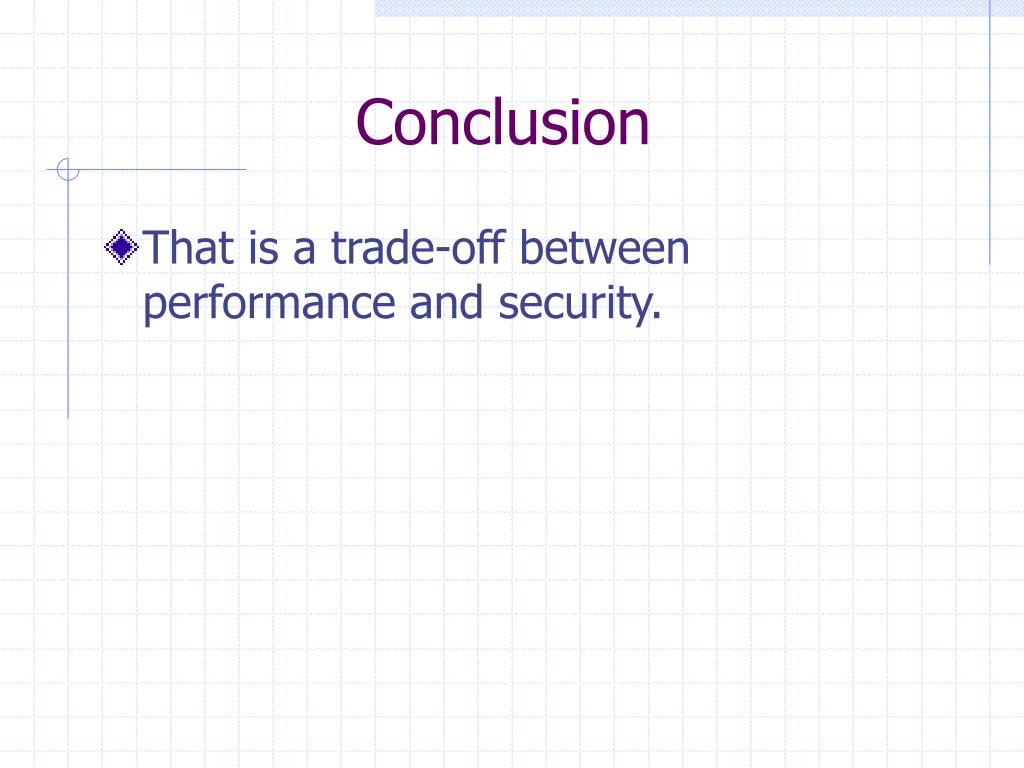 Conclusion

That is a trade-off between performance and security.